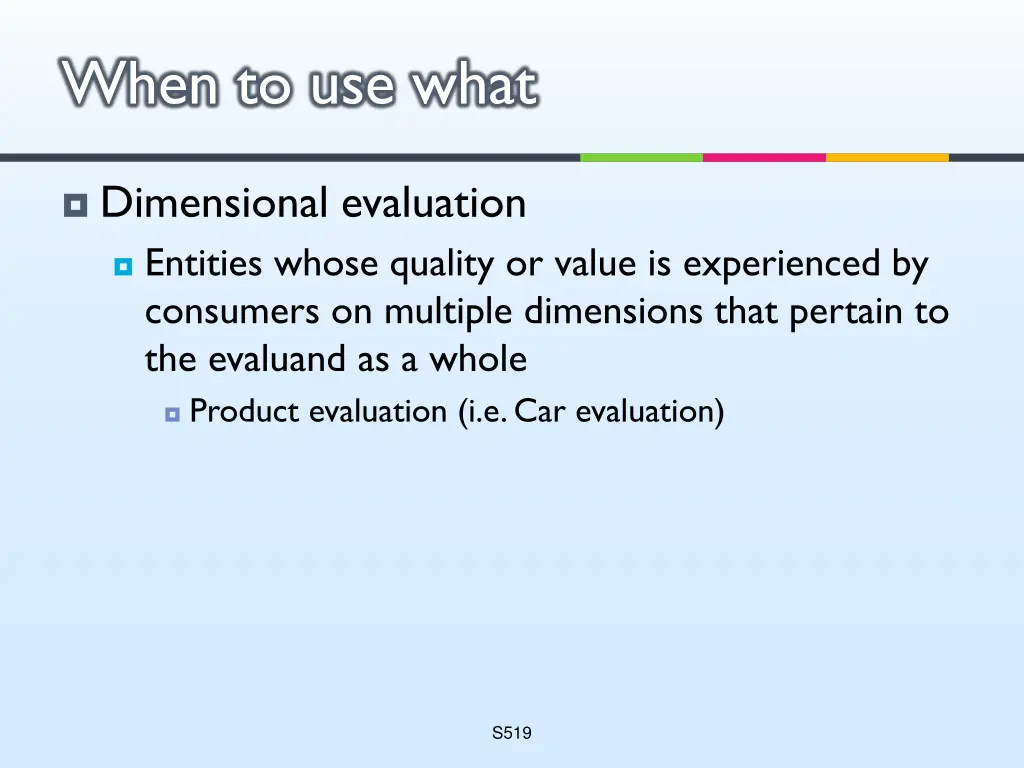 When to use what

Dimensional evaluation

Entities whose quality or value is experienced by consumers on multiple dimensions that pertain to the evaluand as a whole

Product evaluation (i.e. Car evaluation)

S519